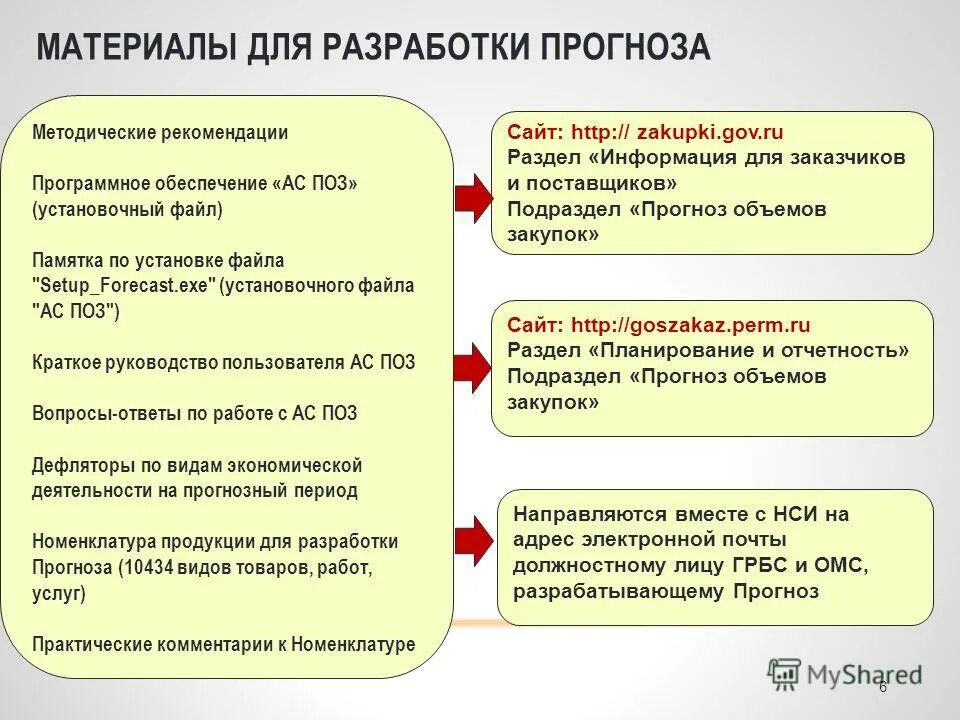 МАТЕРИАЛЫ ДЛЯ РАЗРАБОТКИ ПРОГНОЗА

Методические рекомендации

Программное обеспечение «АС ПОЗ» (установочный файл)

Памятка по установке файла "Setup_Forecast.exe" (установочного файла "АС ПОЗ")

Краткое руководство пользователя АС ПОЗ

Вопросы-ответы по работе с АС ПОЗ

Дефляторы по видам экономической деятельности на прогнозный период

Номенклатура продукции для разработки Прогноза (10434 видов товаров, работ, услуг)

Практические комментарии к Номенклатуре

Сайт: http:// zakupki.gov.ru
Раздел «Информация для заказчиков и поставщиков»
Подраздел «Прогноз объемов закупок»

Сайт: http://goszakaz.perm.ru
Раздел «Планирование и отчетность»
Подраздел «Прогноз объемов закупок»

Направляются вместе с НСИ на адрес электронной почты должностному лицу ГРБС и ОМС, разрабатывающему Прогноз

MyShared

6